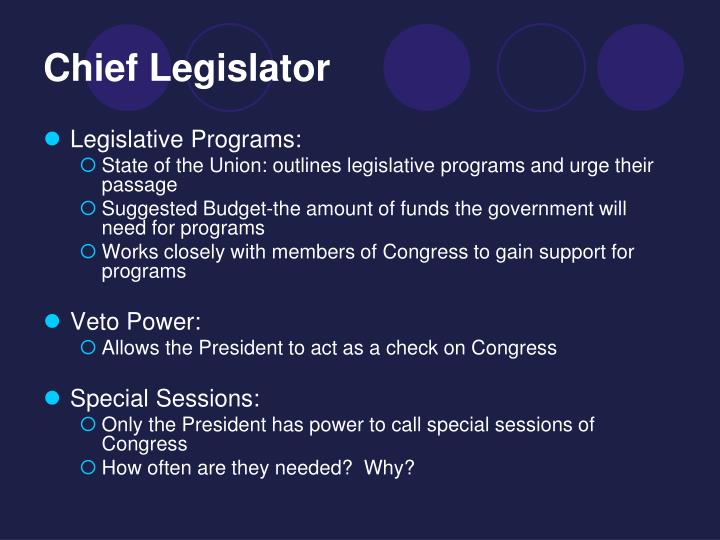 Chief Legislator

- Legislative Programs:
  - State of the Union: outlines legislative programs and urge their passage
  - Suggested Budget-the amount of funds the government will need for programs
  - Works closely with members of Congress to gain support for programs

- Veto Power:
  - Allows the President to act as a check on Congress

- Special Sessions:
  - Only the President has power to call special sessions of Congress
  - How often are they needed?  Why?